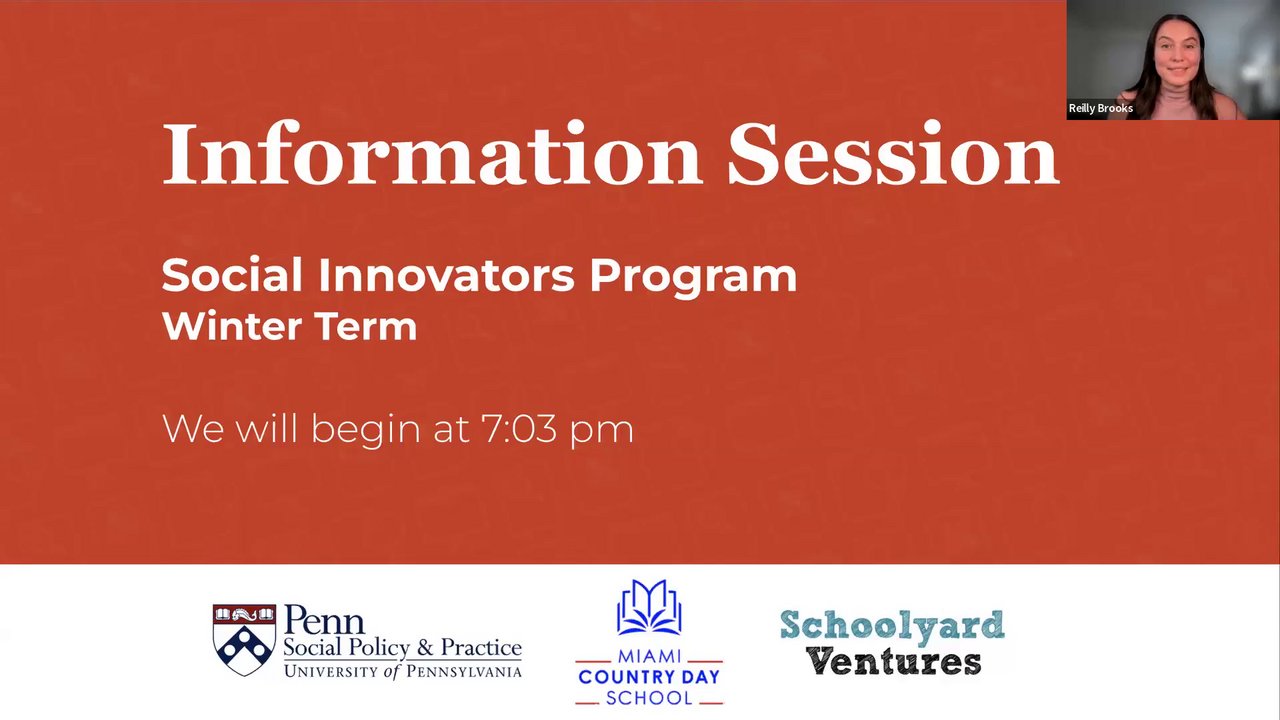 Reilly Brooks

Information Session

Social Innovators Program
Winter Term

We will begin at 7:03 pm

Penn
Social Policy & Practice
UNIVERSITY of PENNSYLVANIA

MIAMI
COUNTRY DAY
SCHOOL

Schoolyard
Ventures